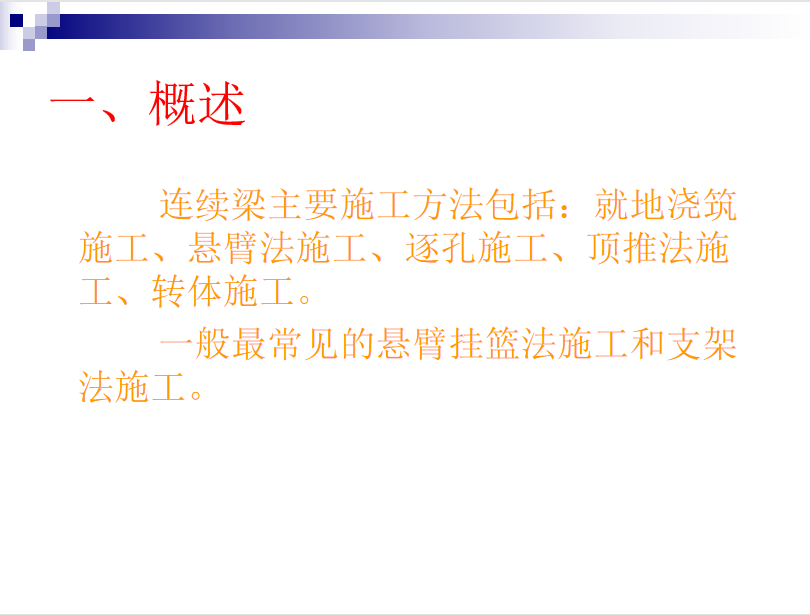 一、概述

连续梁主要施工方法包括：就地浇筑施工、悬臂法施工、逐孔施工、顶推法施工、转体施工。

一般最常见的悬臂挂篮法施工和支架法施工。